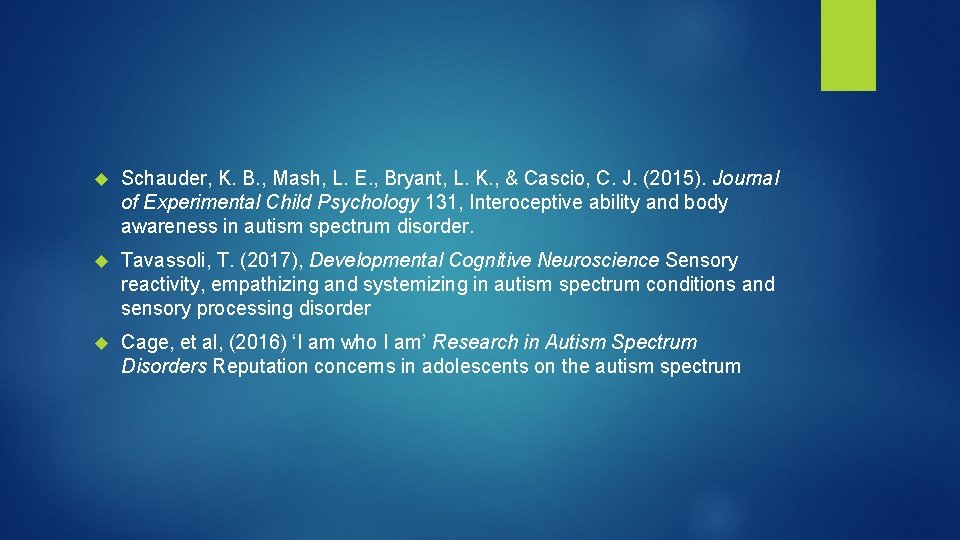 Schauder, K. B., Mash, L. E., Bryant, L. K., & Cascio, C. J. (2015). Journal of Experimental Child Psychology 131, Interoceptive ability and body awareness in autism spectrum disorder.

Tavassoli, T. (2017), Developmental Cognitive Neuroscience Sensory reactivity, empathizing and systemizing in autism spectrum conditions and sensory processing disorder

Cage, et al, (2016) ‘I am who I am’ Research in Autism Spectrum Disorders Reputation concerns in adolescents on the autism spectrum